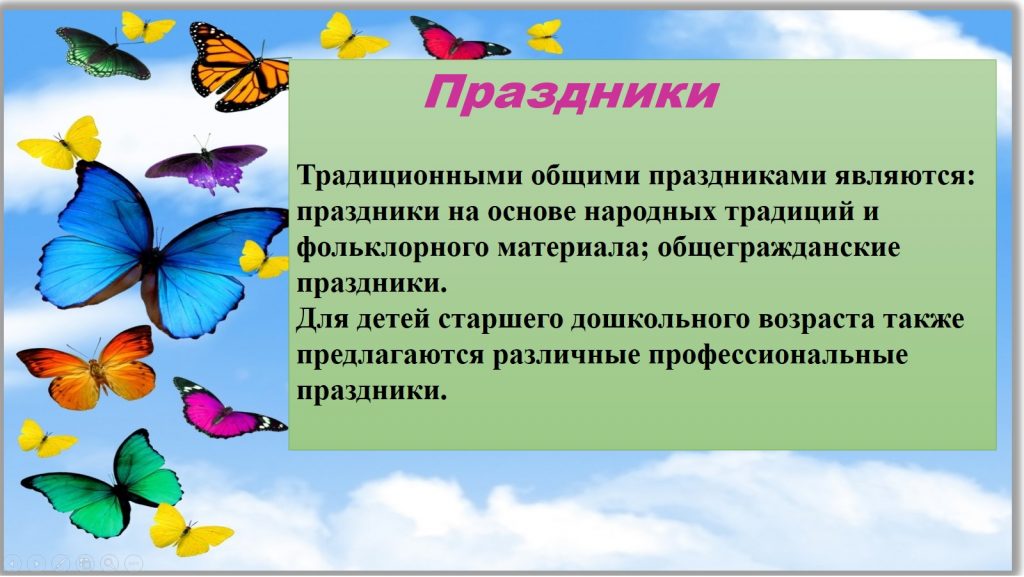 Праздники

Традиционными общими праздниками являются: праздники на основе народных традиций и фольклорного материала; общегражданские праздники.
Для детей старшего дошкольного возраста также предлагаются различные профессиональные праздники.